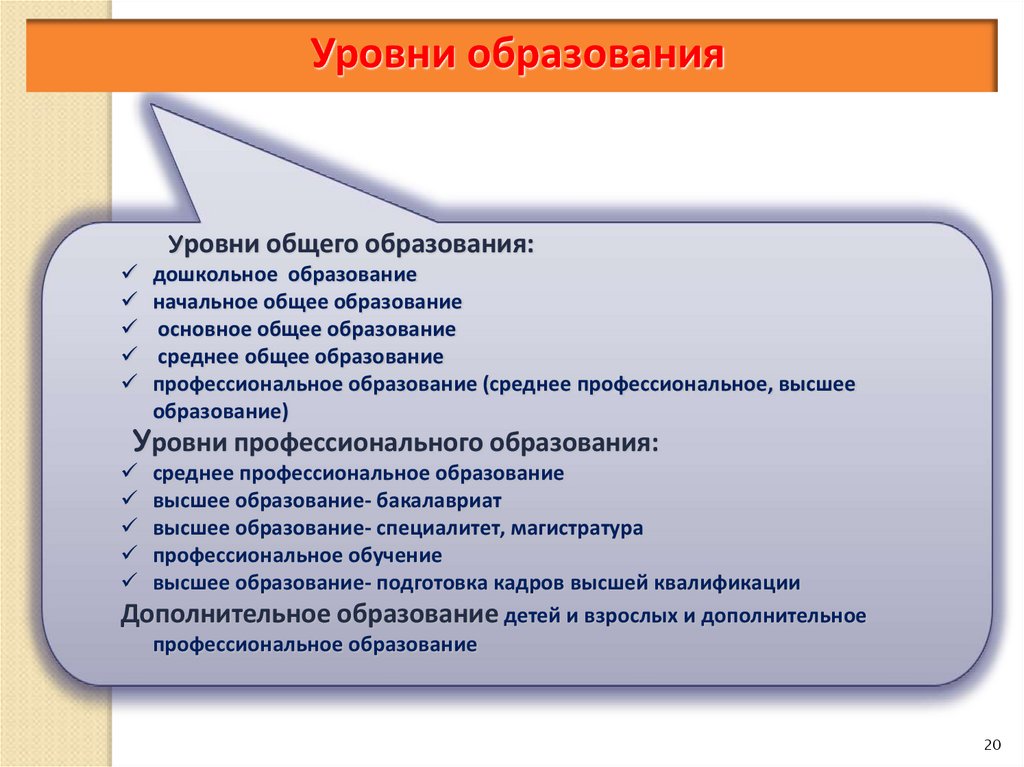 Уровни образования

Уровни общего образования:
✓ дошкольное образование
✓ начальное общее образование
✓ основное общее образование
✓ среднее общее образование
✓ профессиональное образование (среднее профессиональное, высшее образование)

Уровни профессионального образования:
✓ среднее профессиональное образование
✓ высшее образование- бакалавриат
✓ высшее образование- специалитет, магистратура
✓ профессиональное обучение
✓ высшее образование- подготовка кадров высшей квалификации

Дополнительное образование детей и взрослых и дополнительное профессиональное образование

20